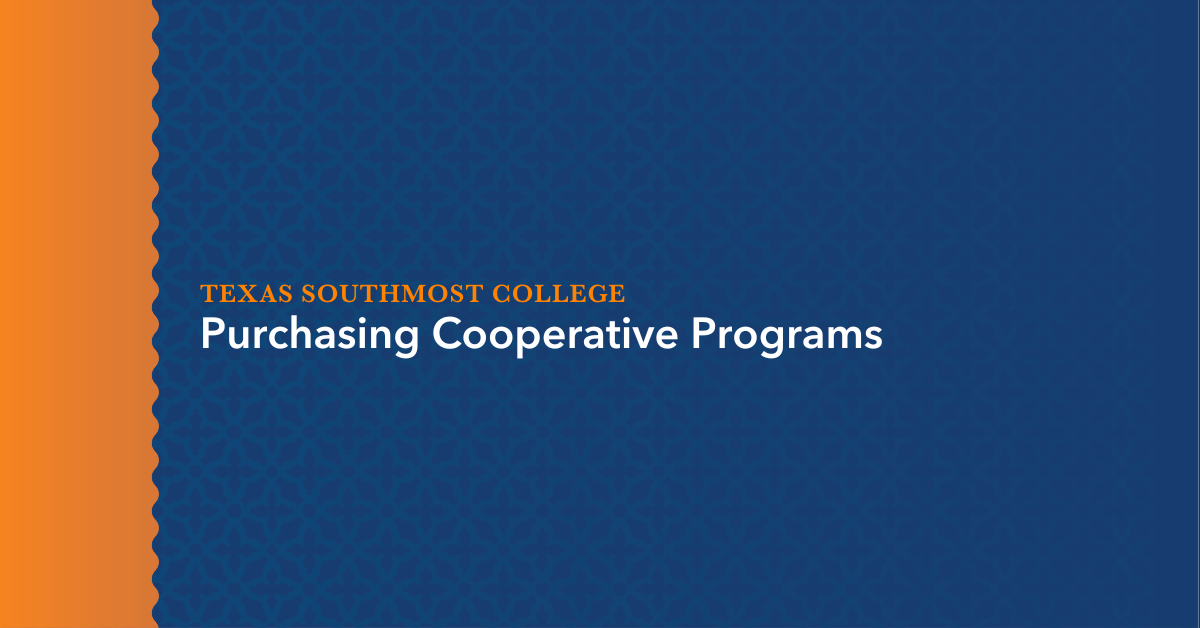 TEXAS SOUTHMOST COLLEGE
Purchasing Cooperative Programs